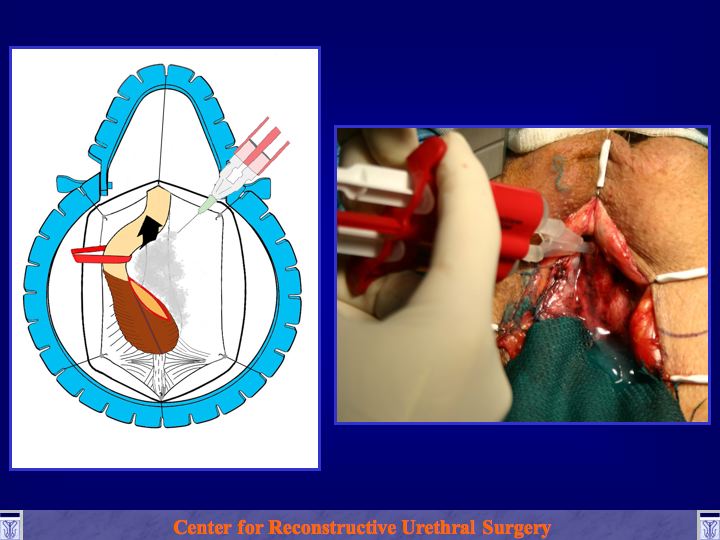 Center for Reconstructive Urethral Surgery